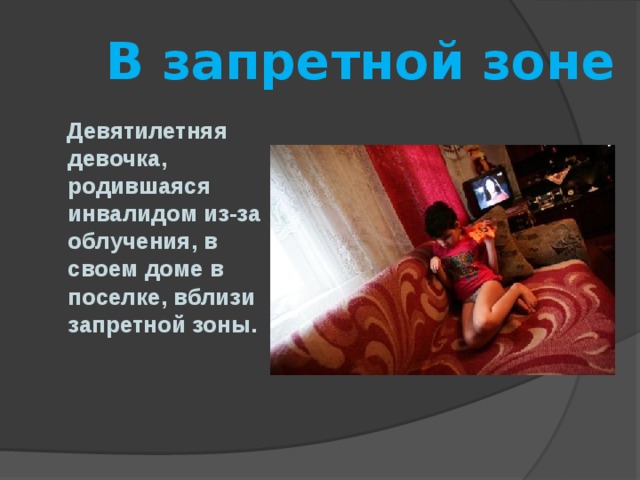 В запретной зоне

Девятилетняя девочка, родившаяся инвалидом из-за облучения, в своем доме в поселке, вблизи запретной зоны.